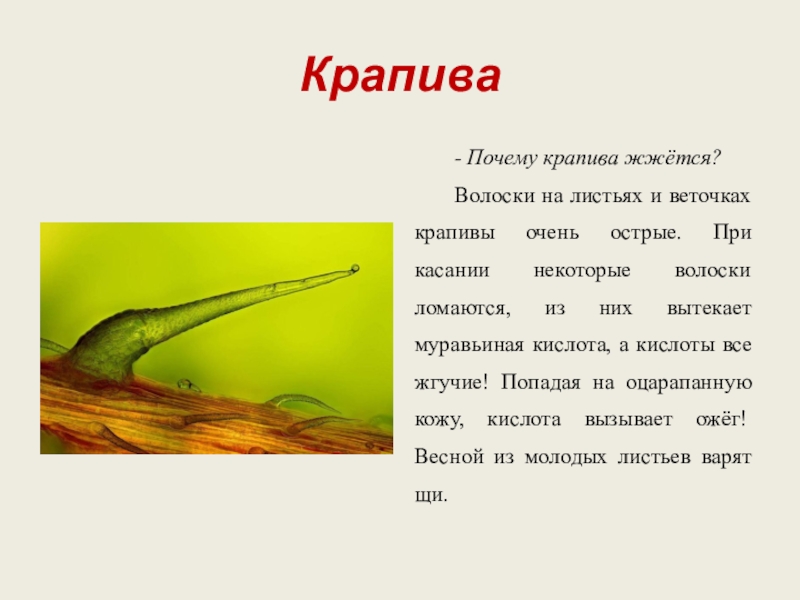 Крапива

- Почему крапива жжётся?

Волоски на листьях и веточках крапивы очень острые. При касании некоторые волоски ломаются, из них вытекает муравьиная кислота, а кислоты все жгучие! Попадая на оцарапанную кожу, кислота вызывает ожёг! Весной из молодых листьев варят щи.